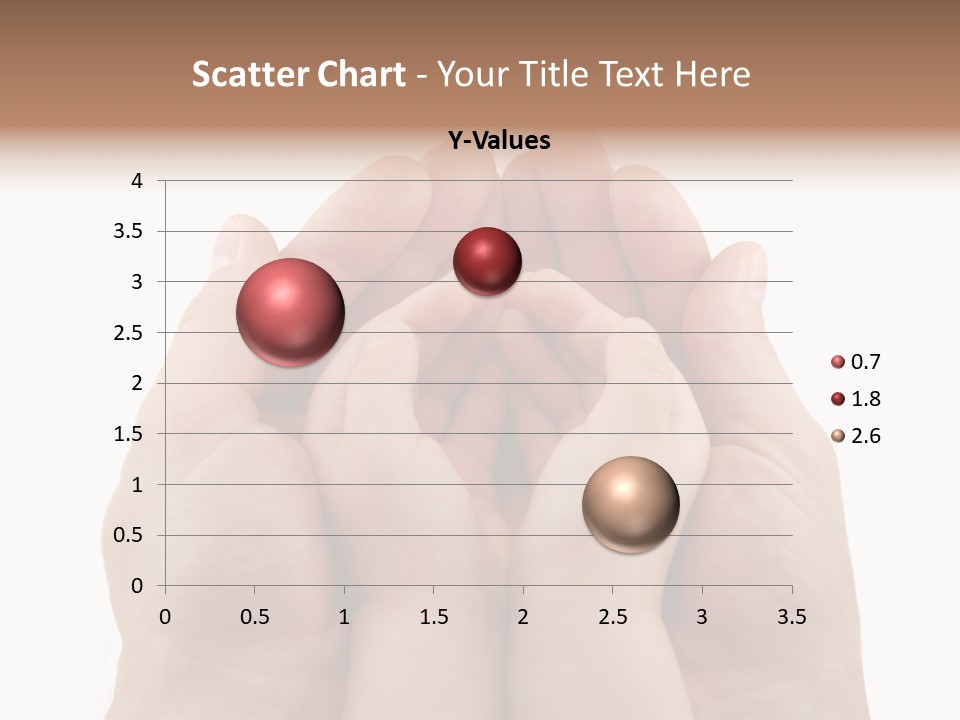 Scatter Chart - Your Title Text Here

Y-Values

4
3.5
3
2.5
2
1.5
1
0.5
0

0 0.5 1 1.5 2 2.5 3 3.5

0.7
1.8
2.6